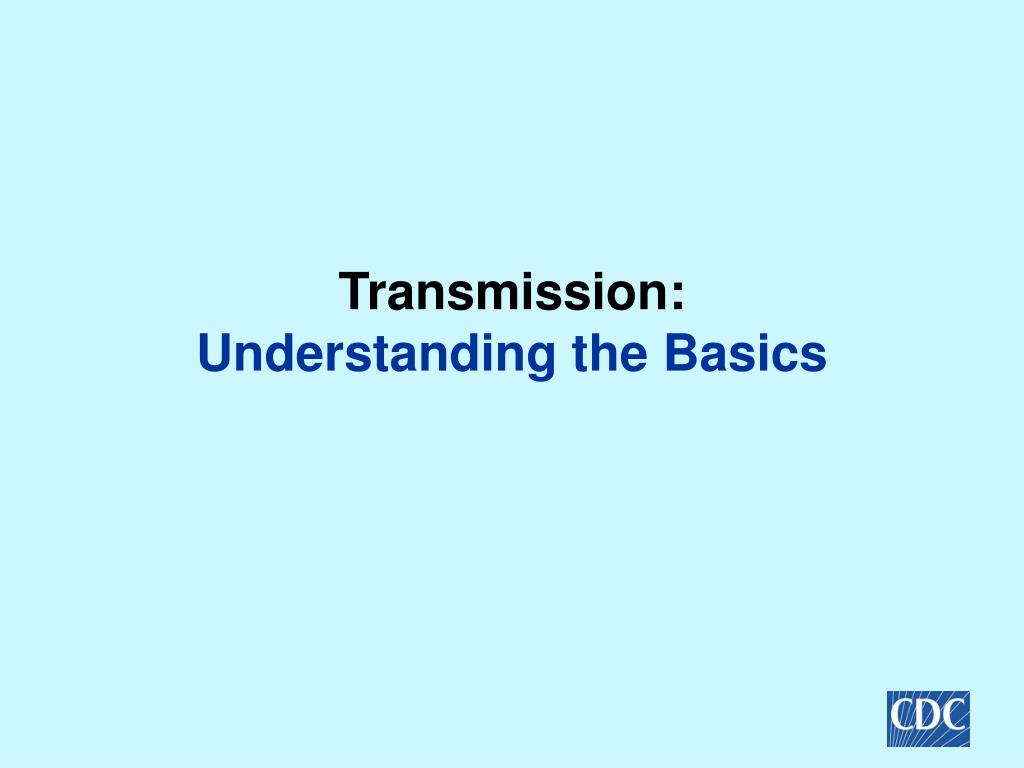 Transmission:
Understanding the Basics

CDC